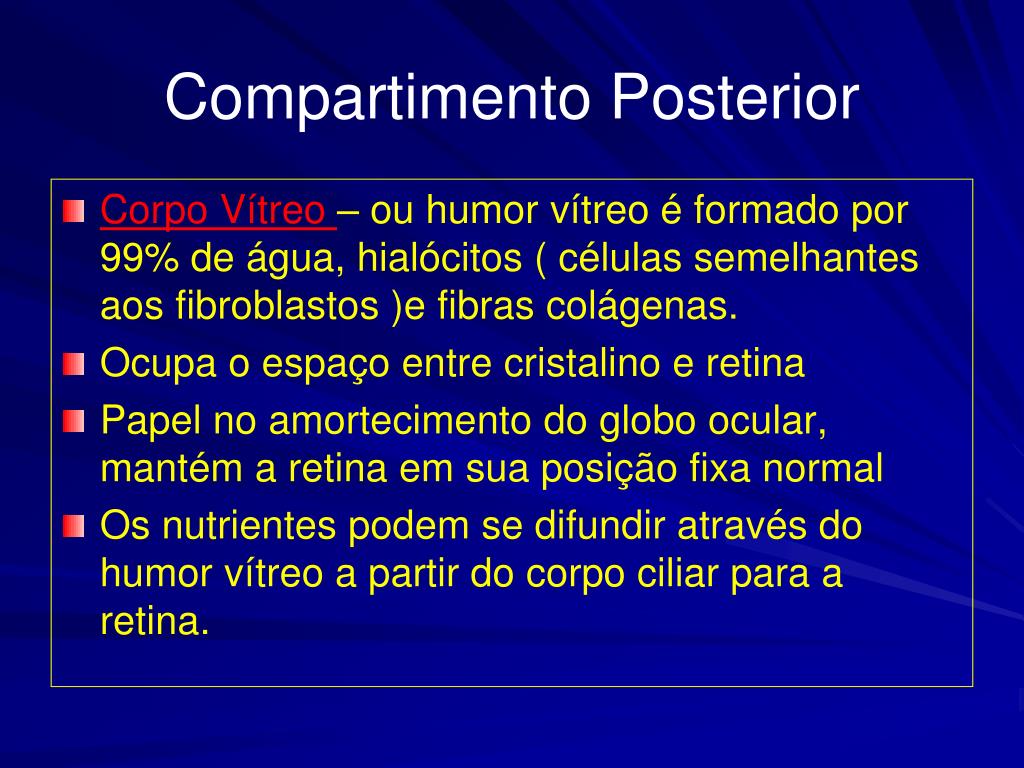 Compartimento Posterior

Corpo Vítreo – ou humor vítreo é formado por 99% de água, hialócitos ( células semelhantes aos fibroblastos )e fibras colágenas.

Ocupa o espaço entre cristalino e retina

Papel no amortecimento do globo ocular, mantém a retina em sua posição fixa normal

Os nutrientes podem se difundir através do humor vítreo a partir do corpo ciliar para a retina.